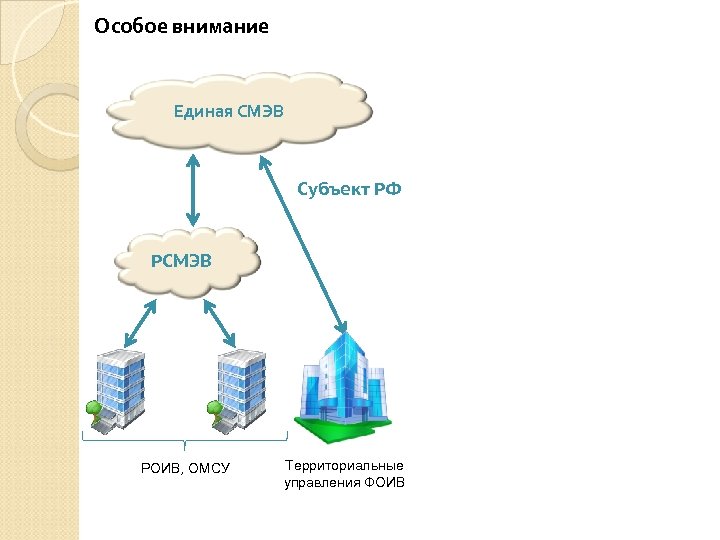 Особое внимание

Единая СМЭВ

Субъект РФ

РСМЭВ

РОИВ, ОМСУ

Территориальные управления ФОИВ